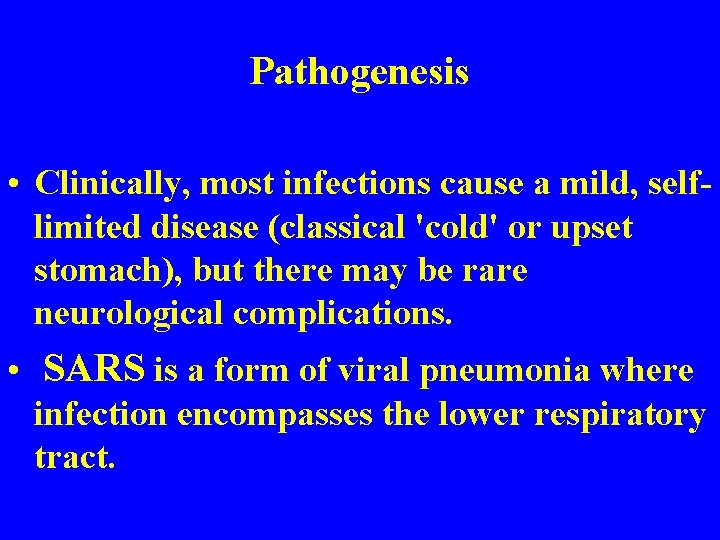 Pathogenesis

• Clinically, most infections cause a mild, self-limited disease (classical 'cold' or upset stomach), but there may be rare neurological complications.

• SARS is a form of viral pneumonia where infection encompasses the lower respiratory tract.